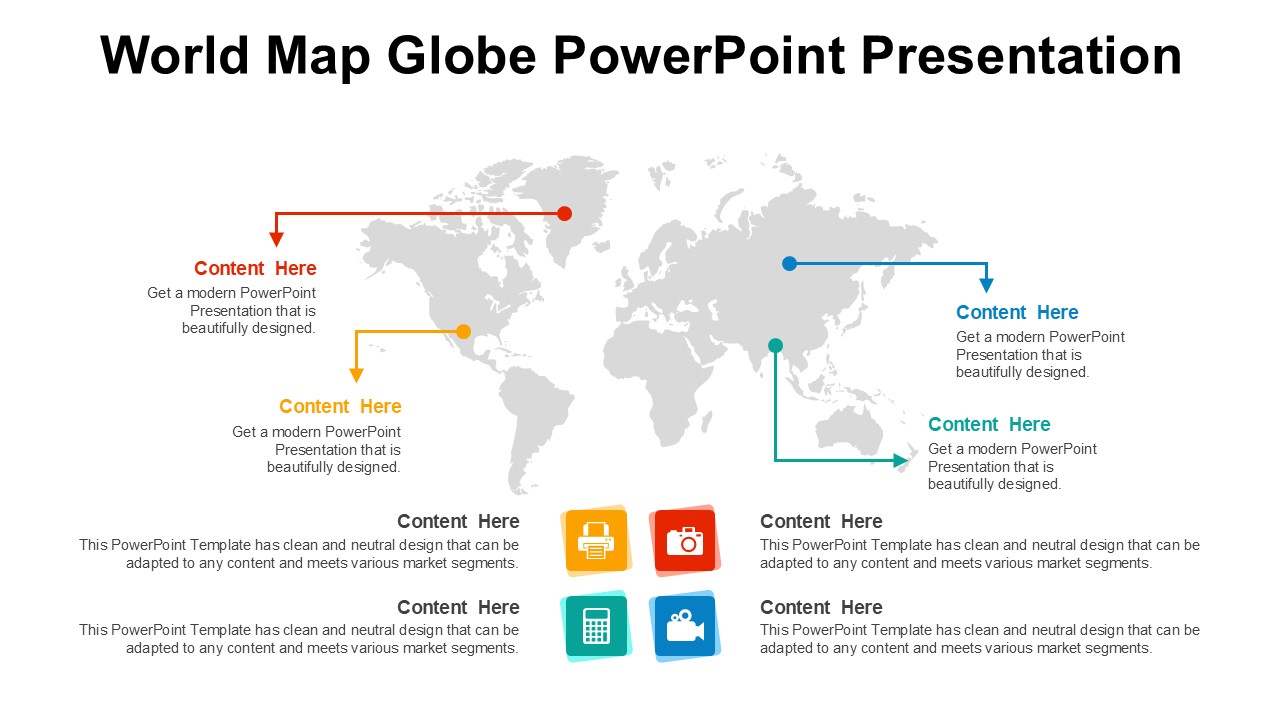 World Map Globe PowerPoint Presentation

Content Here
Get a modern PowerPoint Presentation that is beautifully designed.

Content Here
Get a modern PowerPoint Presentation that is beautifully designed.

Content Here
Get a modern PowerPoint Presentation that is beautifully designed.

Content Here
Get a modern PowerPoint Presentation that is beautifully designed.

Content Here
This PowerPoint Template has clean and neutral design that can be adapted to any content and meets various market segments.

Content Here
This PowerPoint Template has clean and neutral design that can be adapted to any content and meets various market segments.

Content Here
This PowerPoint Template has clean and neutral design that can be adapted to any content and meets various market segments.

Content Here
This PowerPoint Template has clean and neutral design that can be adapted to any content and meets various market segments.